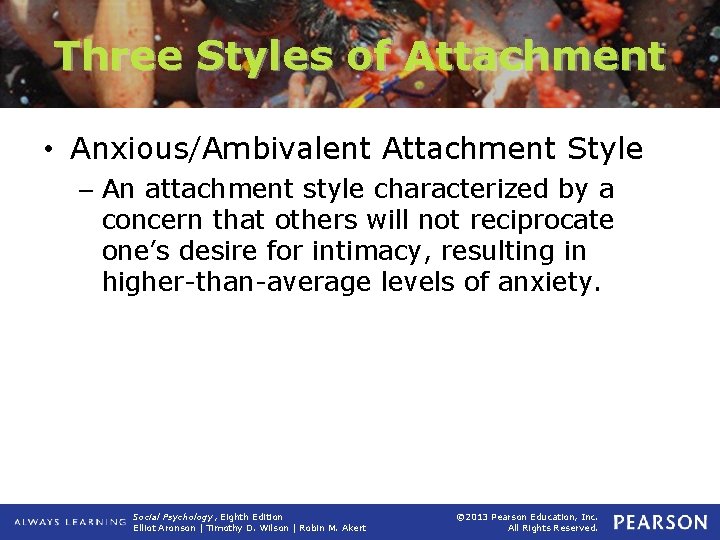 Three Styles of Attachment

• Anxious/Ambivalent Attachment Style

– An attachment style characterized by a concern that others will not reciprocate one's desire for intimacy, resulting in higher-than-average levels of anxiety.

ALWAYS LEARNING

Social Psychology, Eighth Edition
Elliot Aronson | Timothy D. Wilson | Robin M. Akert

©2013 Pearson Education, Inc.
All Rights Reserved.

PEARSON